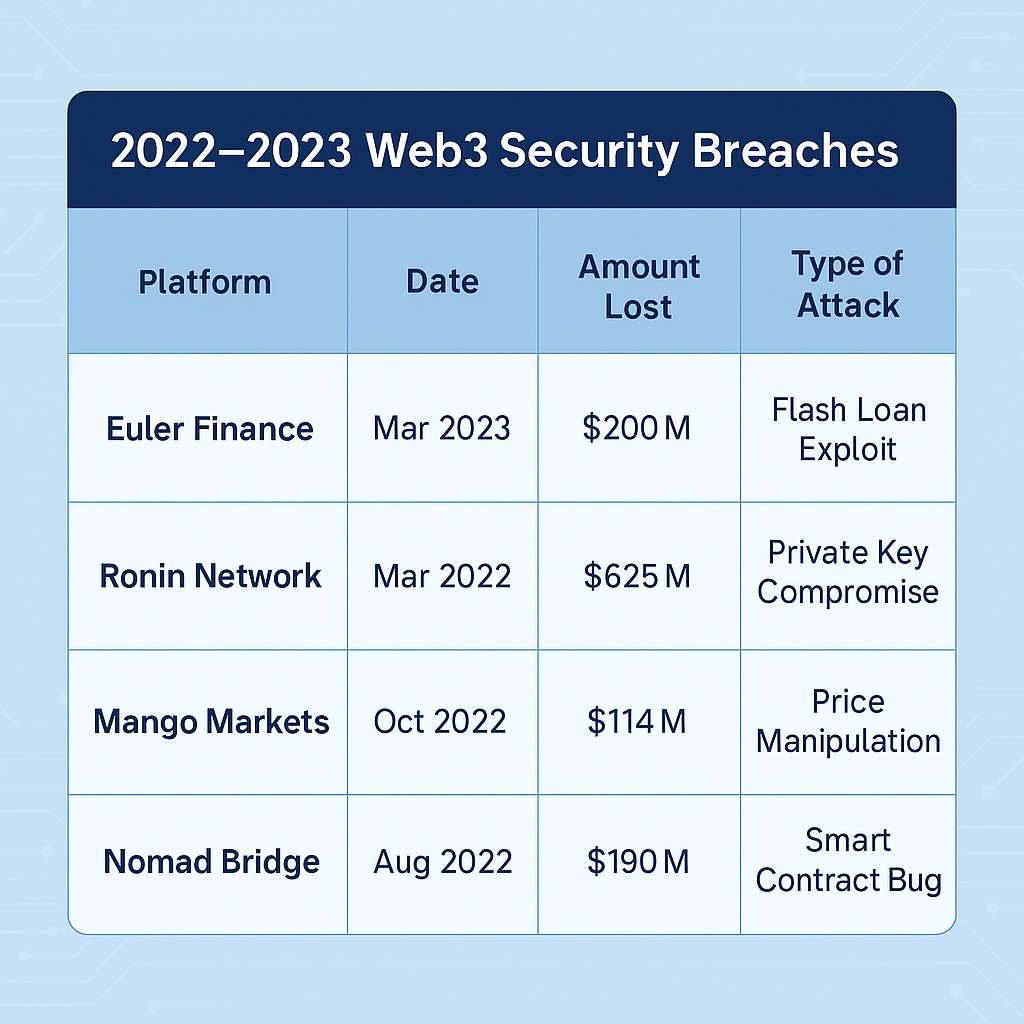 2022–2023 Web3 Security Breaches

| Platform | Date | Amount Lost | Type of Attack |
|---|---|---|---|
| Euler Finance | Mar 2023 | \$200 M | Flash Loan Exploit |
| Ronin Network | Mar 2022 | \$625 M | Private Key Compromise |
| Mango Markets | Oct 2022 | \$114 M | Price Manipulation |
| Nomad Bridge | Aug 2022 | \$190 M | Smart Contract Bug |